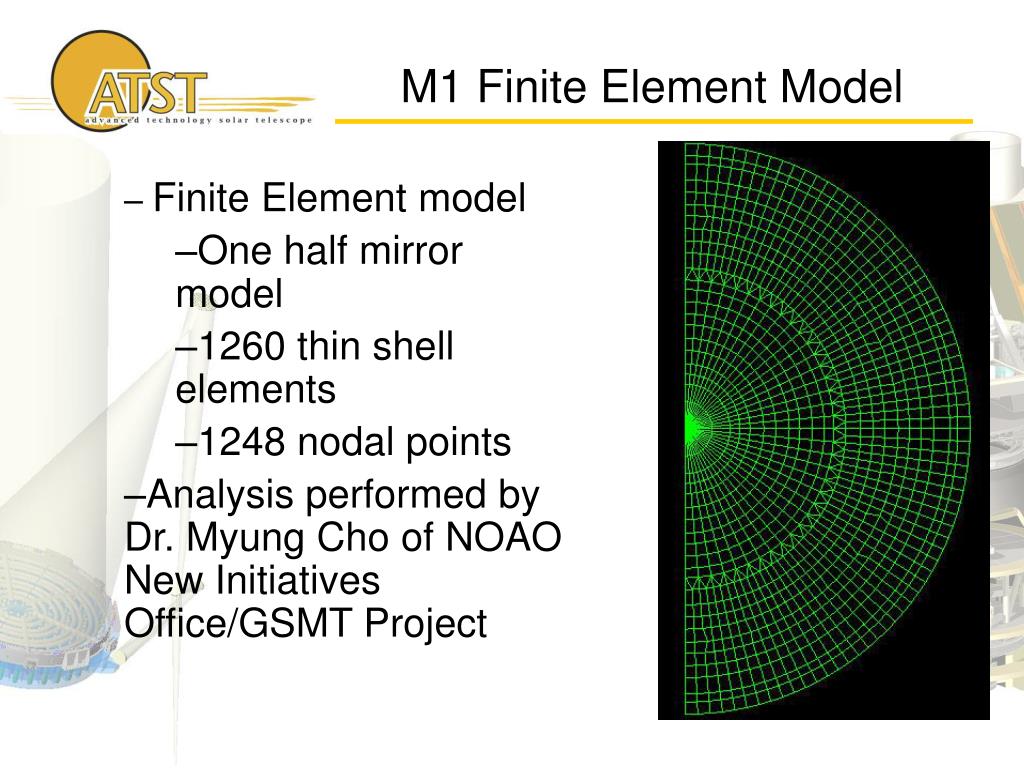 ATST
advanced technology solar telescope

M1 Finite Element Model

– Finite Element model

–One half mirror model

–1260 thin shell elements

–1248 nodal points

–Analysis performed by Dr. Myung Cho of NOAO New Initiatives Office/GSMT Project